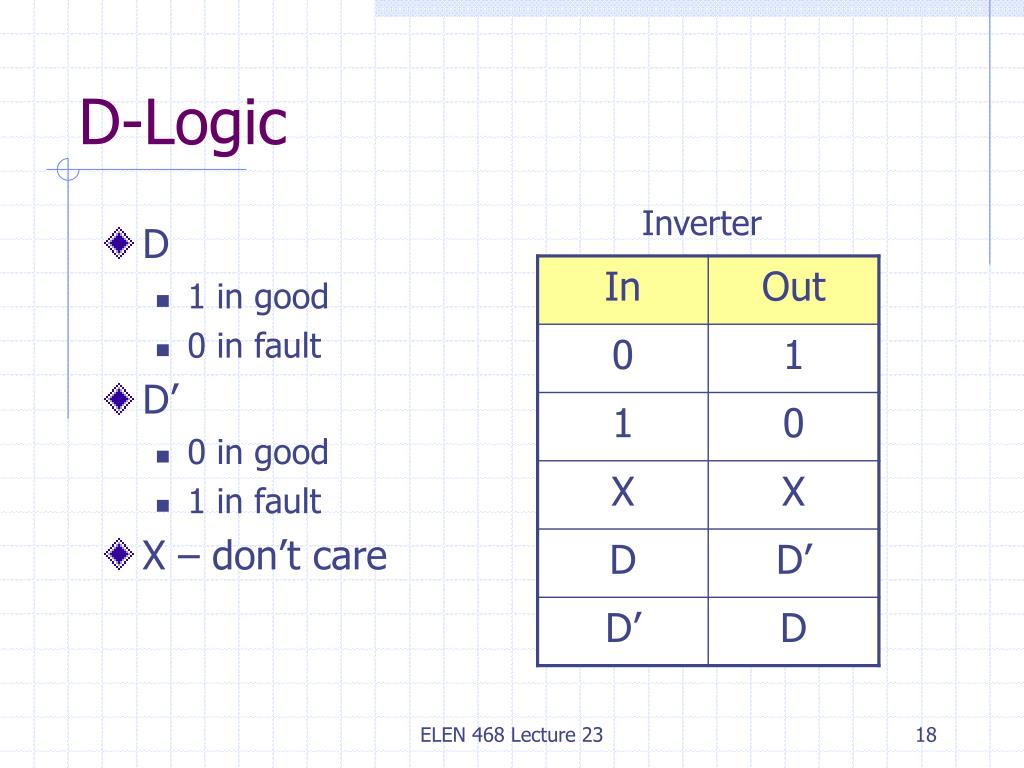 D-Logic

D
- 1 in good
- 0 in fault

D’
- 0 in good
- 1 in fault

X – don’t care

Inverter

| In | Out |
|---|---|
| 0 | 1 |
| 1 | 0 |
| X | X |
| D | D’ |
| D’ | D |

ELEN 468 Lecture 23

18